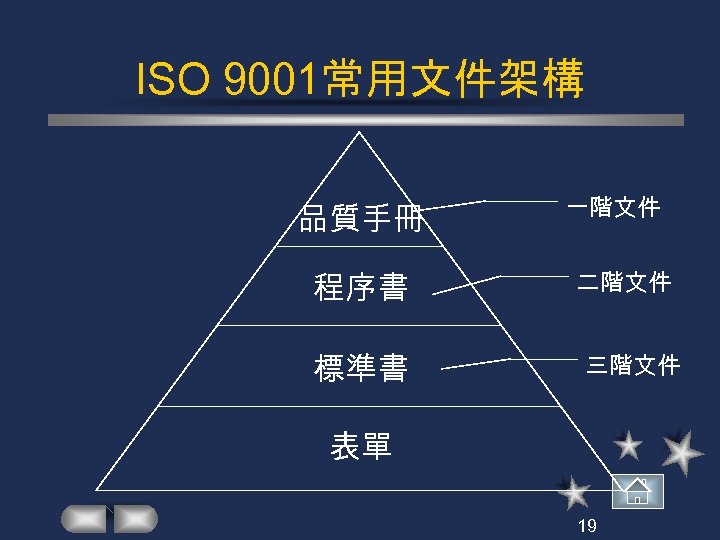 ISO 9001常用文件架構

品質手冊

一階文件

程序書

二階文件

標準書

三階文件

表單

19